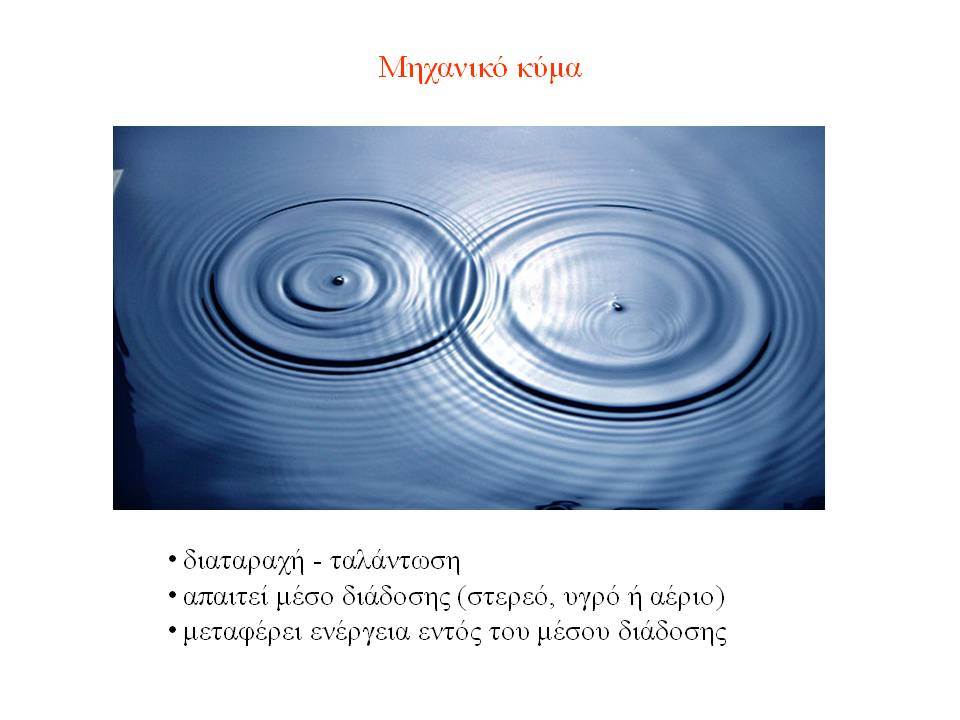 Μηχανικό κύμα

• διαταραχή - ταλάντωση
• απαιτεί μέσο διάδοσης (στερεό, υγρό ή αέριο)
• μεταφέρει ενέργεια εντός του μέσου διάδοσης